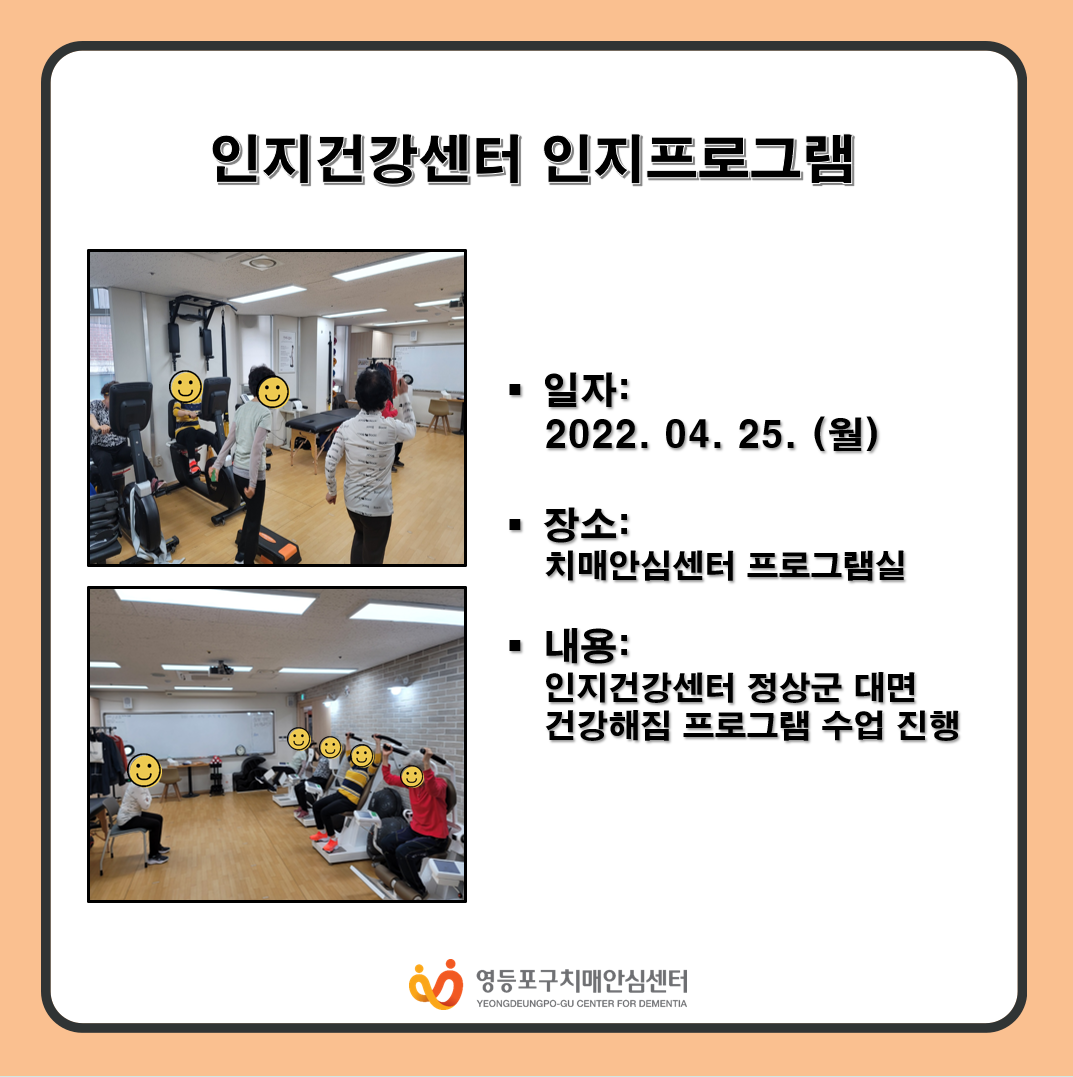 인지건강센터 인지프로그램

▪ 일자:
2022. 04. 25. (월)

▪ 장소:
치매안심센터 프로그램실

▪ 내용:
인지건강센터 정상군 대면 건강해짐 프로그램 수업 진행

영등포구치매안심센터
YEONGDEUNGPO-GU CENTER FOR DEMENTIA